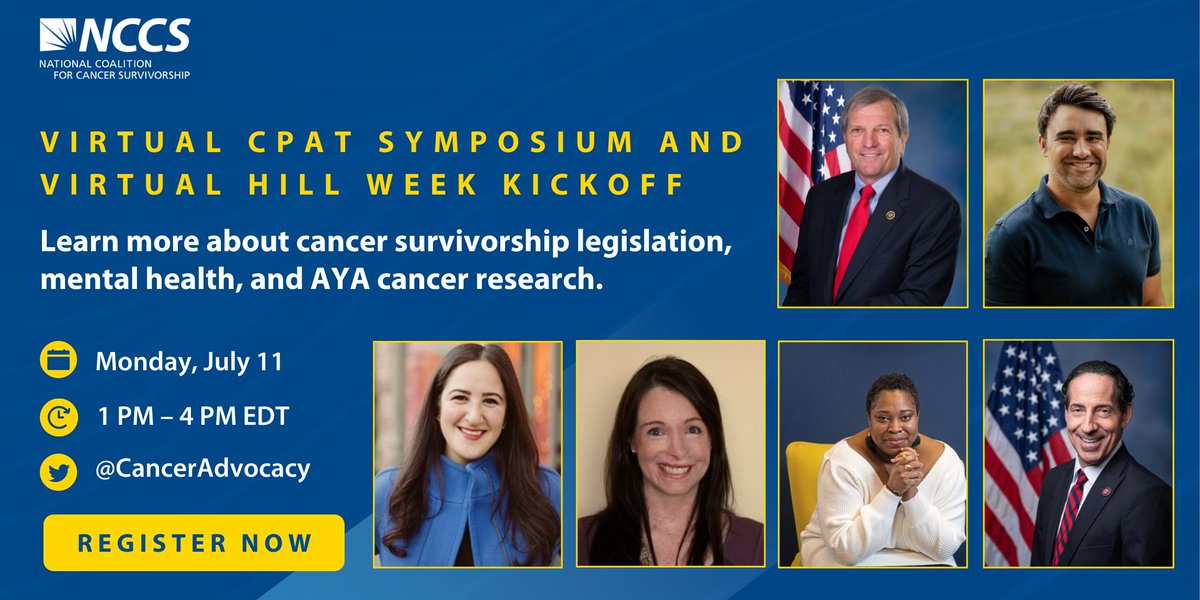 NCCS
NATIONAL COALITION FOR CANCER SURVIVORSHIP

VIRTUAL CPAT SYMPOSIUM AND VIRTUAL HILL WEEK KICKOFF

Learn more about cancer survivorship legislation, mental health, and AYA cancer research.

Monday, July 11

1 PM – 4 PM EDT

@CancerAdvocacy

REGISTER NOW